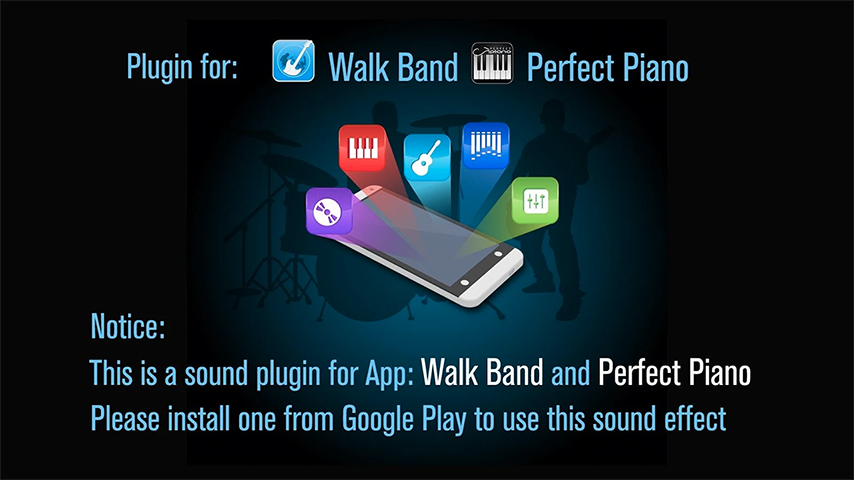 Plugin for: Walk Band Perfect Piano

Notice:

This is a sound plugin for App: Walk Band and Perfect Piano

Please install one from Google Play to use this sound effect